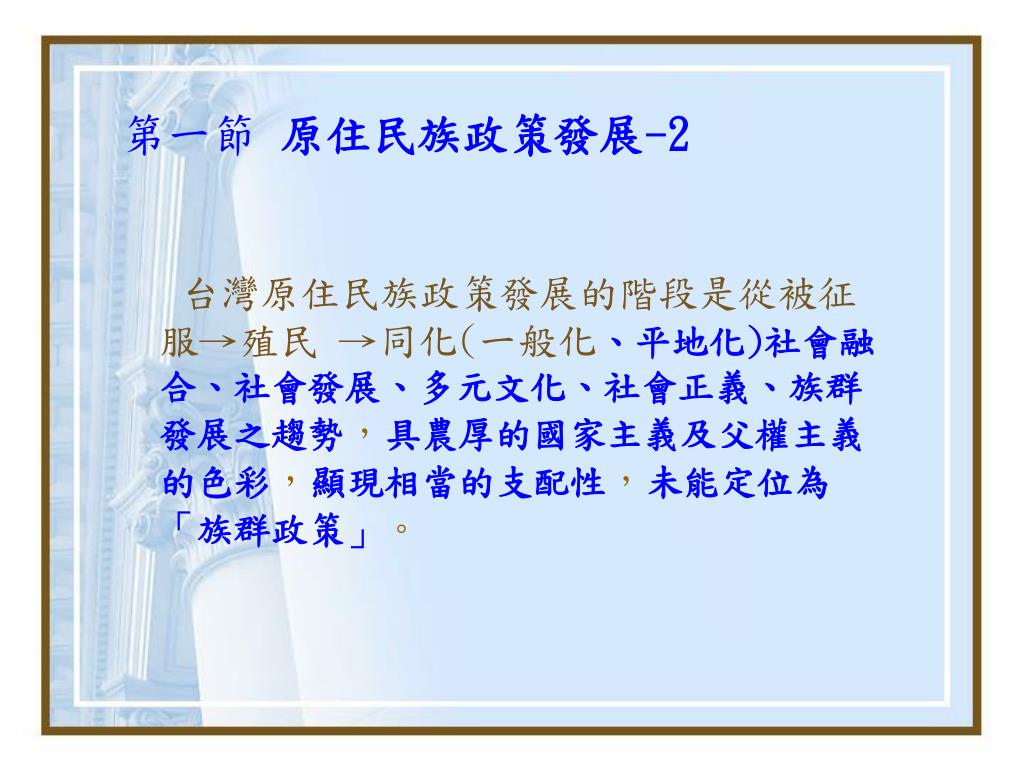 第一節 原住民族政策發展-2

台灣原住民族政策發展的階段是從被征服→殖民 →同化(一般化、平地化)社會融合、社會發展、多元文化、社會正義、族群發展之趨勢，具農厚的國家主義及父權主義的色彩，顯現相當的支配性，未能定位為「族群政策」。